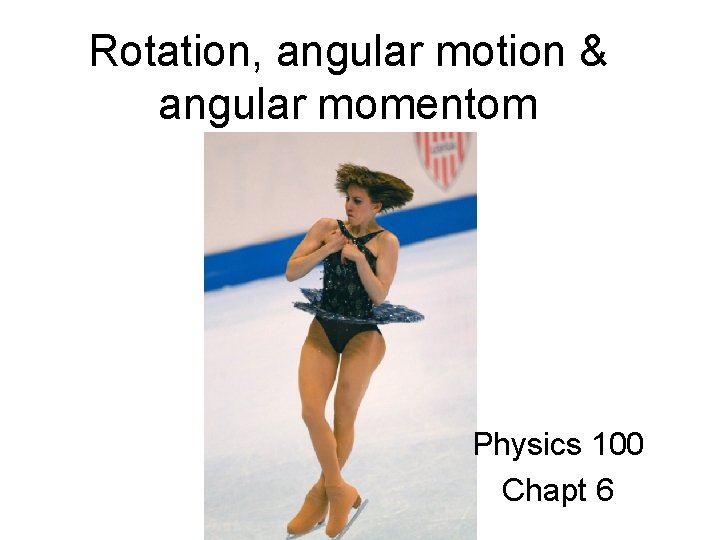 Rotation, angular motion & angular momentom

Physics 100
Chapt 6